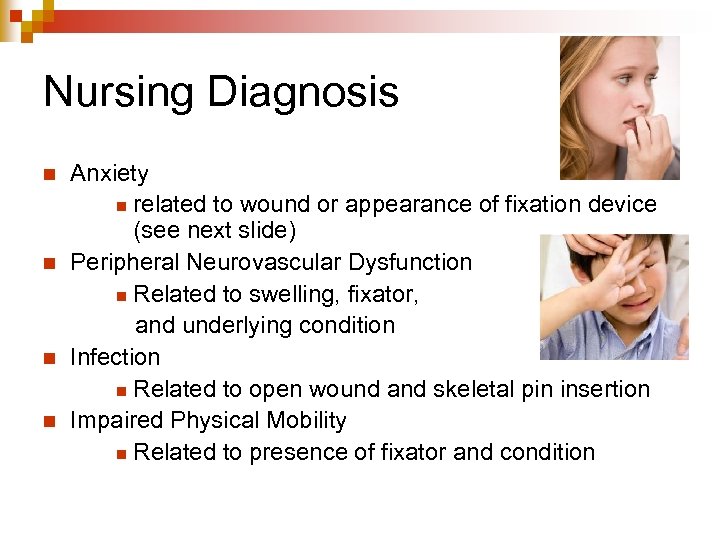 Nursing Diagnosis

- Anxiety
  - related to wound or appearance of fixation device (see next slide)
- Peripheral Neurovascular Dysfunction
  - Related to swelling, fixator, and underlying condition
- Infection
  - Related to open wound and skeletal pin insertion
- Impaired Physical Mobility
  - Related to presence of fixator and condition